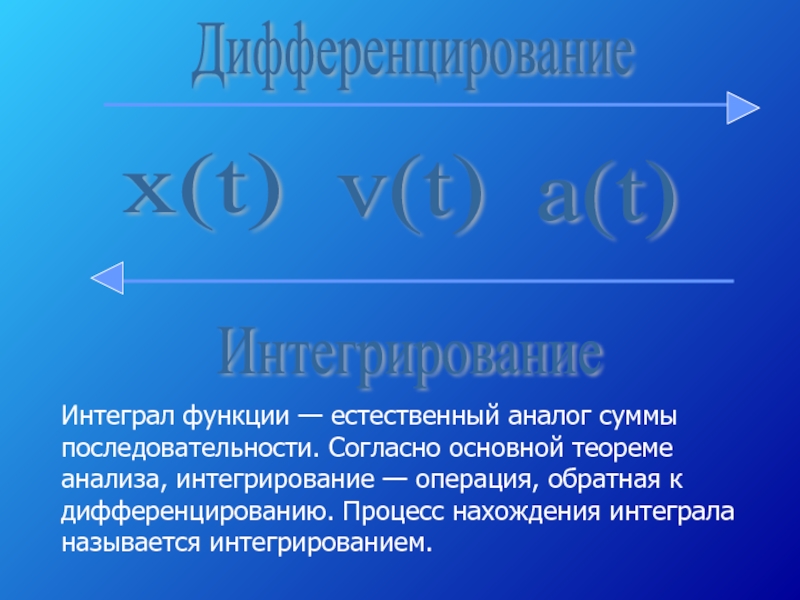 Дифференцирование

x(t) v(t) a(t)

Интегрирование

Интеграл функции — естественный аналог суммы последовательности. Согласно основной теореме анализа, интегрирование — операция, обратная к дифференцированию. Процесс нахождения интеграла называется интегрированием.